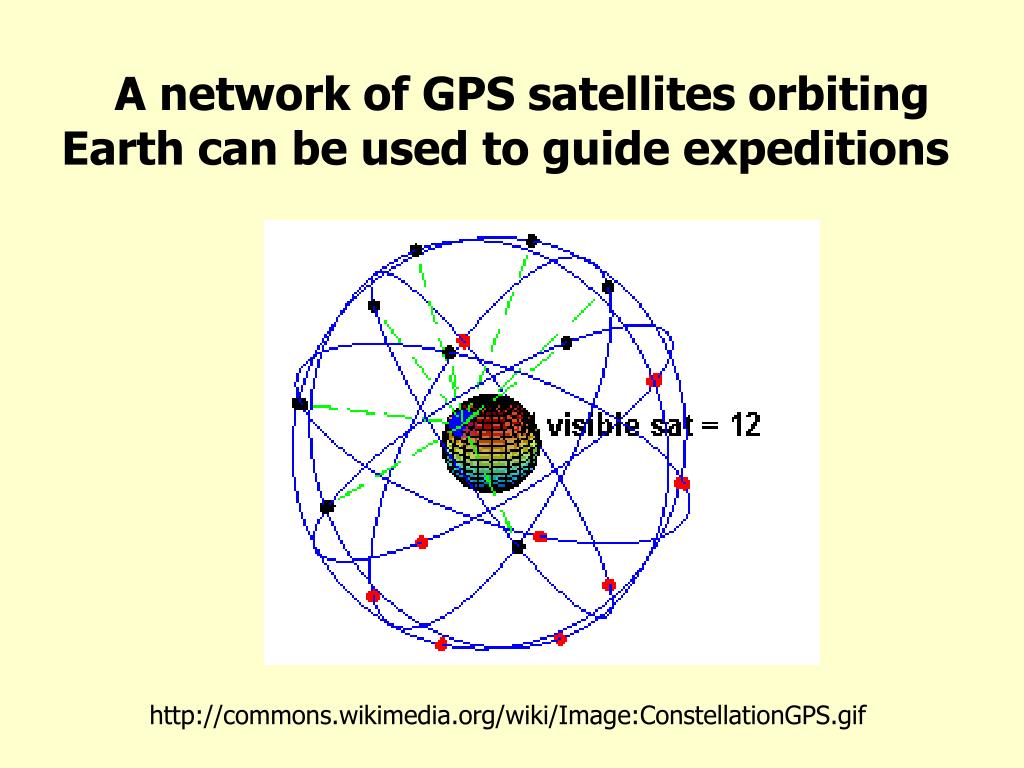 A network of GPS satellites orbiting Earth can be used to guide expeditions

visible sat = 12

http://commons.wikimedia.org/wiki/Image:ConstellationGPS.gif